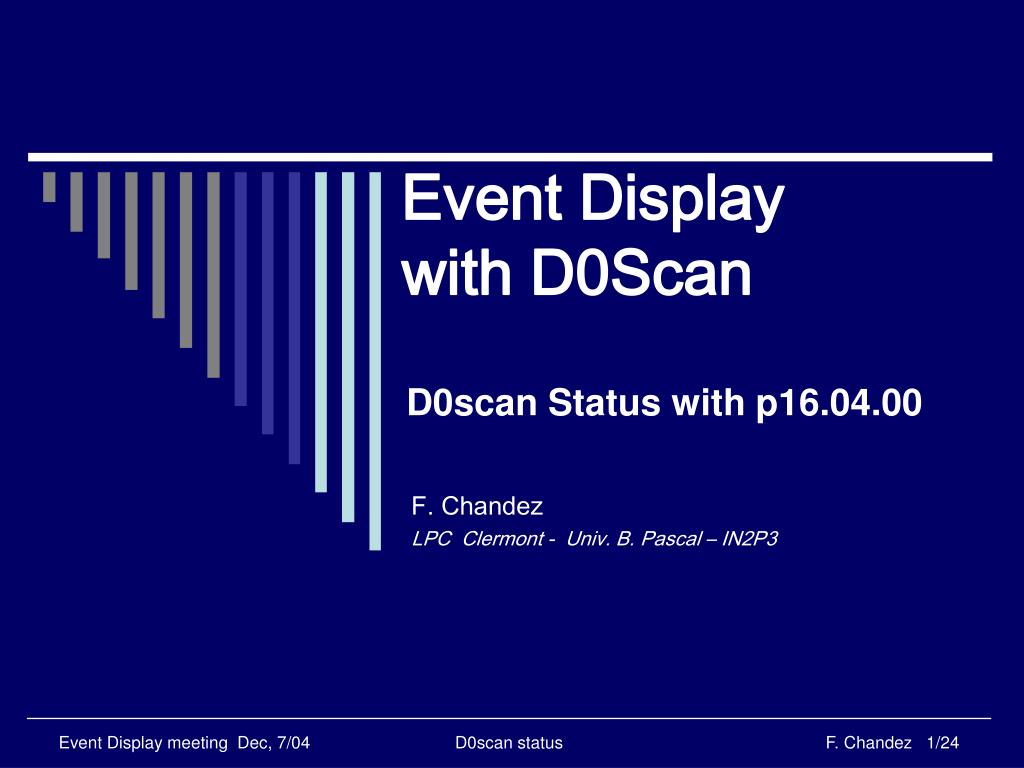 Event Display with D0Scan

D0scan Status with p16.04.00

F. Chandez

LPC Clermont - Univ. B. Pascal – IN2P3

Event Display meeting Dec, 7/04 D0scan status F. Chandez 1/24